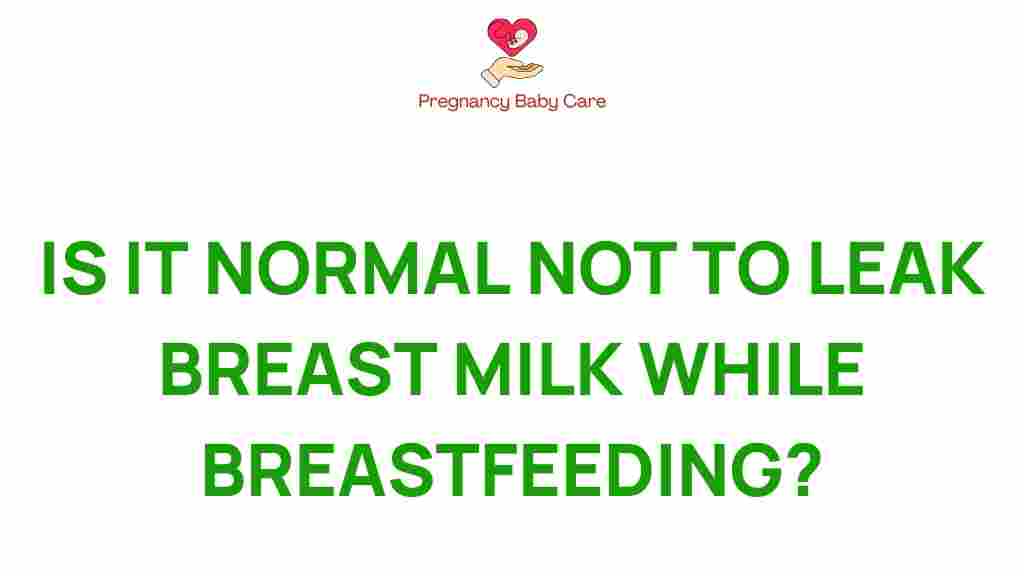 Pregnancy Baby Care

IS IT NORMAL NOT TO LEAK BREAST MILK WHILE BREASTFEEDING?